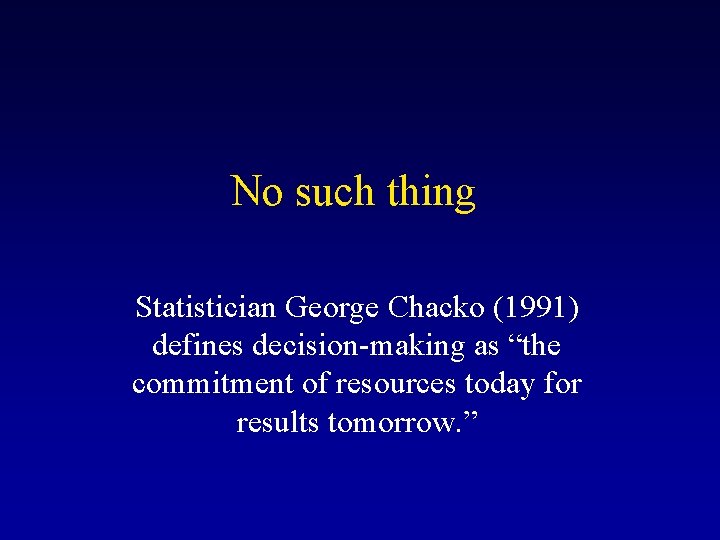 No such thing

Statistician George Chacko (1991) defines decision-making as “the commitment of resources today for results tomorrow.”